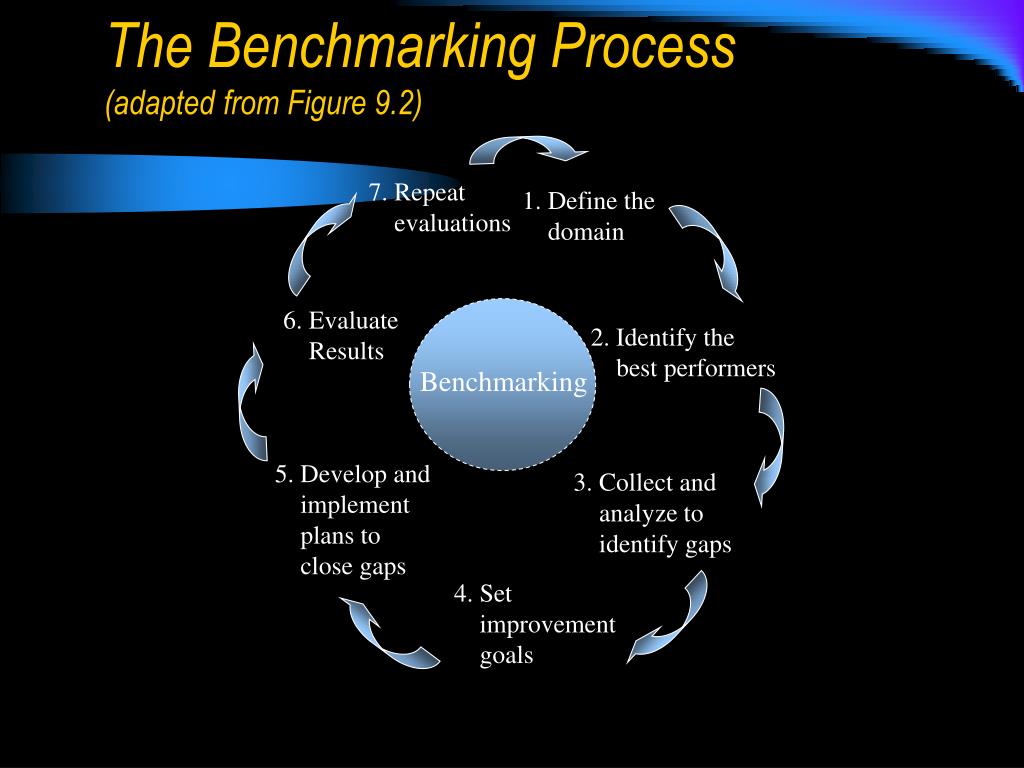 The Benchmarking Process
(adapted from Figure 9.2)

1. Define the domain

2. Identify the best performers

3. Collect and analyze to identify gaps

4. Set improvement goals

5. Develop and implement plans to close gaps

6. Evaluate Results

7. Repeat evaluations

Benchmarking